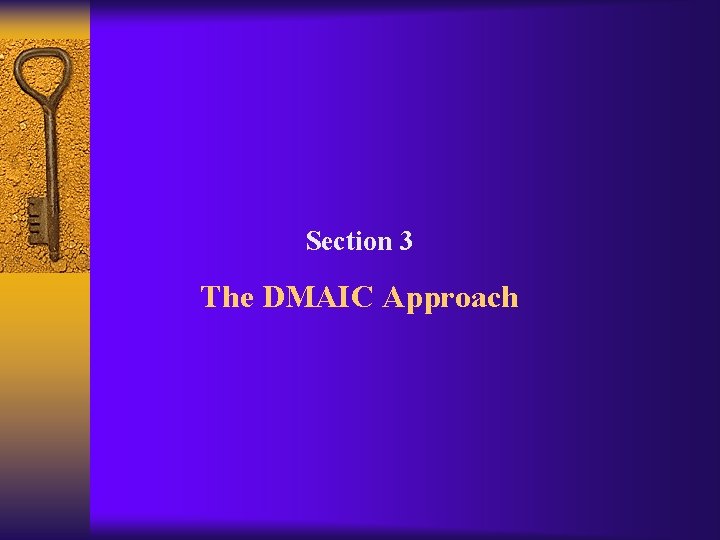 Section 3

The DMAIC Approach